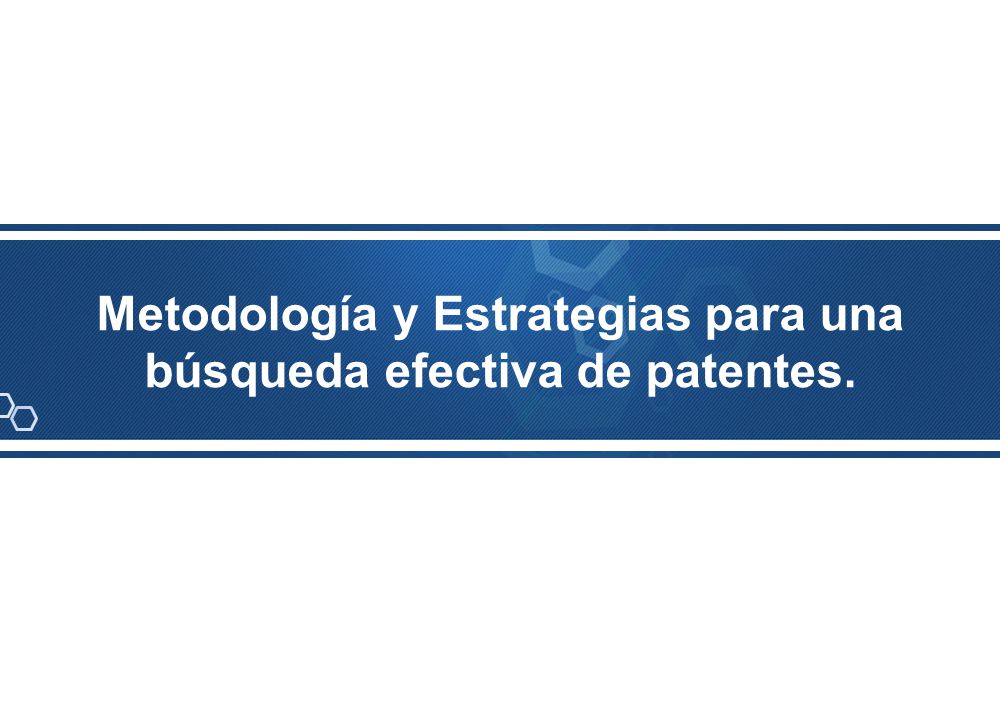 Metodología y Estrategias para una búsqueda efectiva de patentes.